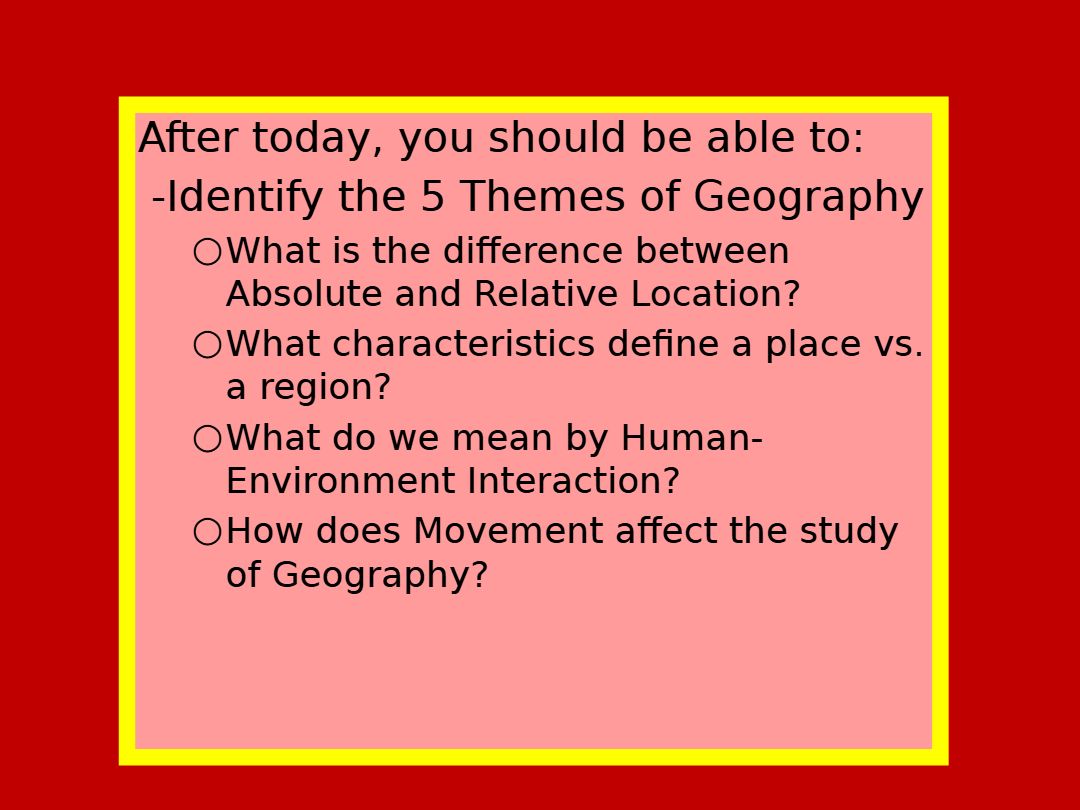 After today, you should be able to:

-Identify the 5 Themes of Geography

○What is the difference between Absolute and Relative Location?

○What characteristics define a place vs. a region?

○What do we mean by Human-Environment Interaction?

○How does Movement affect the study of Geography?